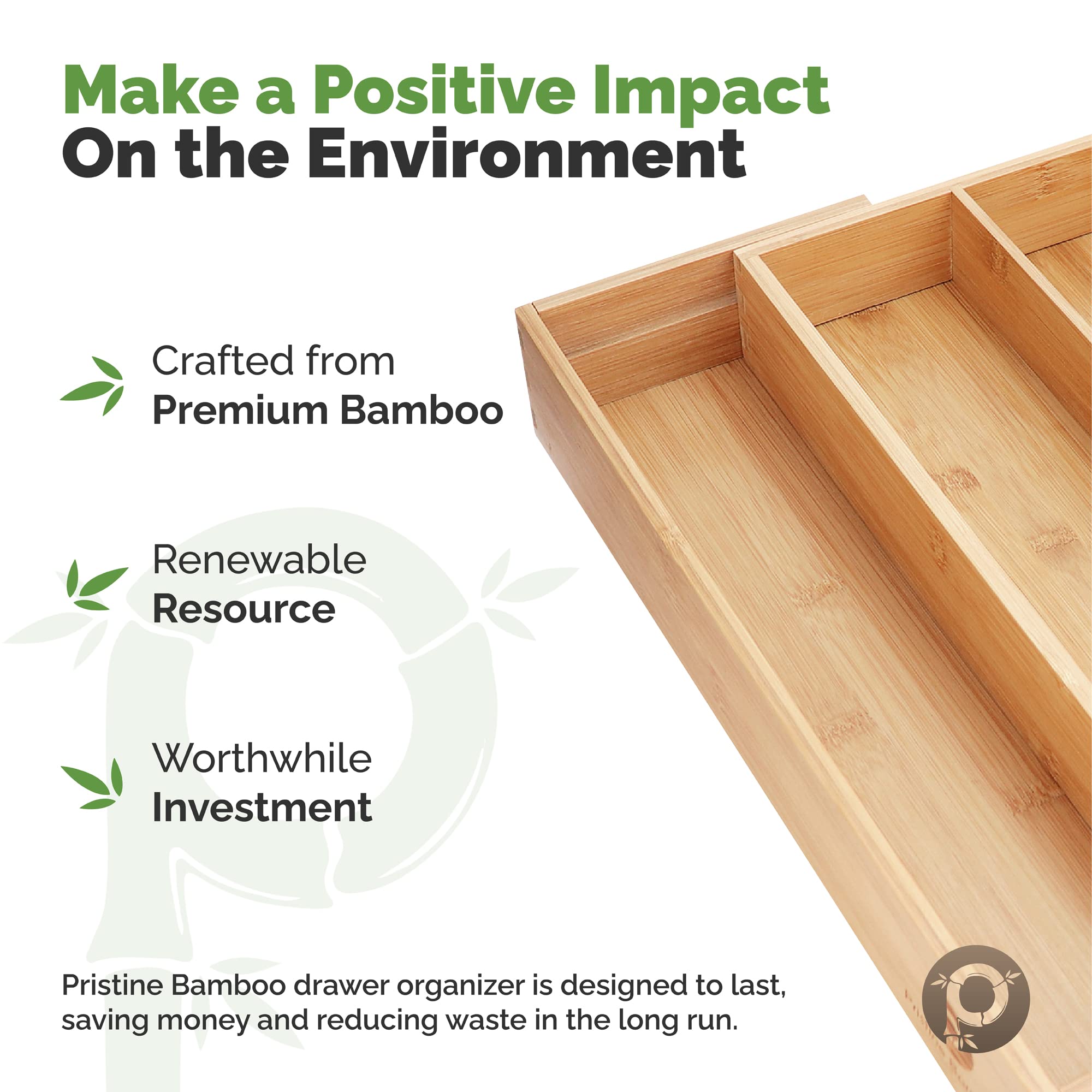 Make a Positive Impact
On the Environment

Crafted from
Premium Bamboo

Renewable
Resource

Worthwhile
Investment

Pristine Bamboo drawer organizer is designed to last, saving money and reducing waste in the long run.